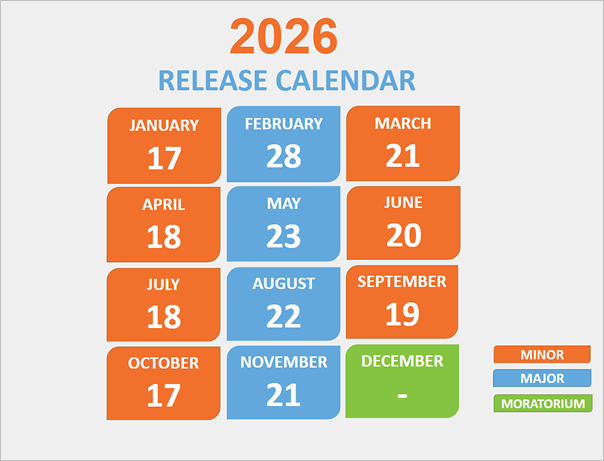 2026

RELEASE CALENDAR

JANUARY
17

FEBRUARY
28

MARCH
21

APRIL
18

MAY
23

JUNE
20

JULY
18

AUGUST
22

SEPTEMBER
19

OCTOBER
17

NOVEMBER
21

DECEMBER
-

MINOR

MAJOR

MORATORIUM